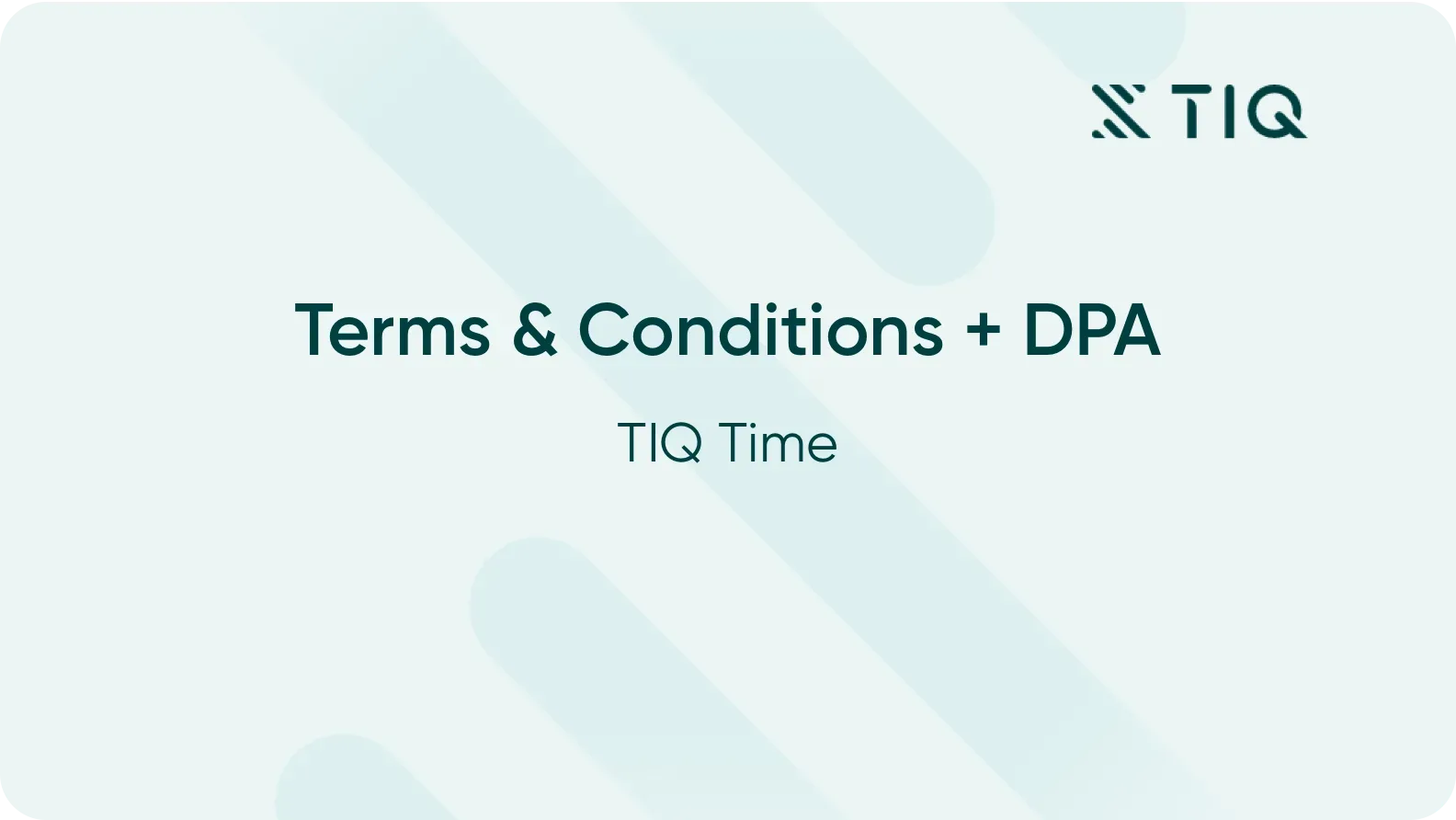 TIQ

Terms & Conditions + DPA

TIQ Time